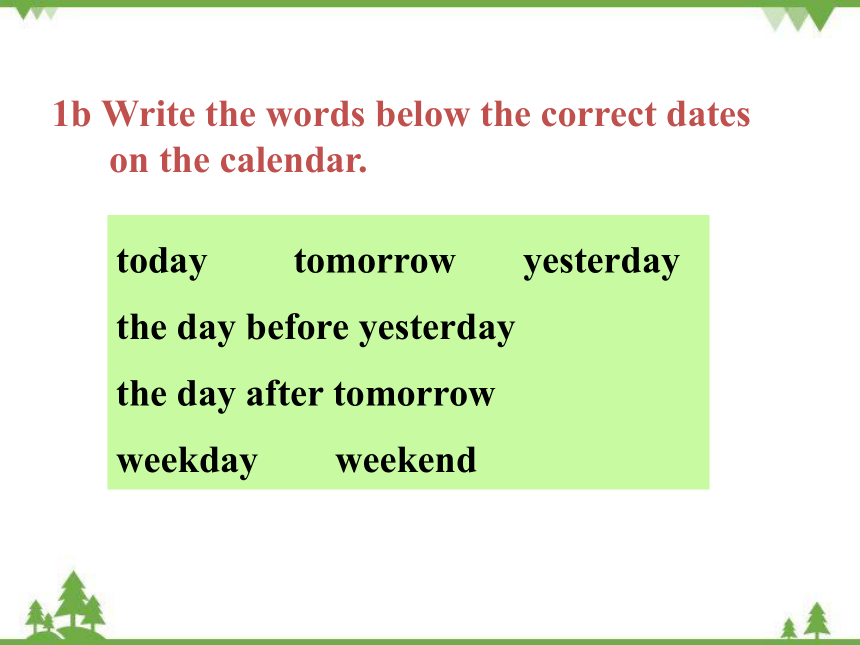 1b Write the words below the correct dates on the calendar.

today tomorrow yesterday
the day before yesterday
the day after tomorrow
weekday weekend